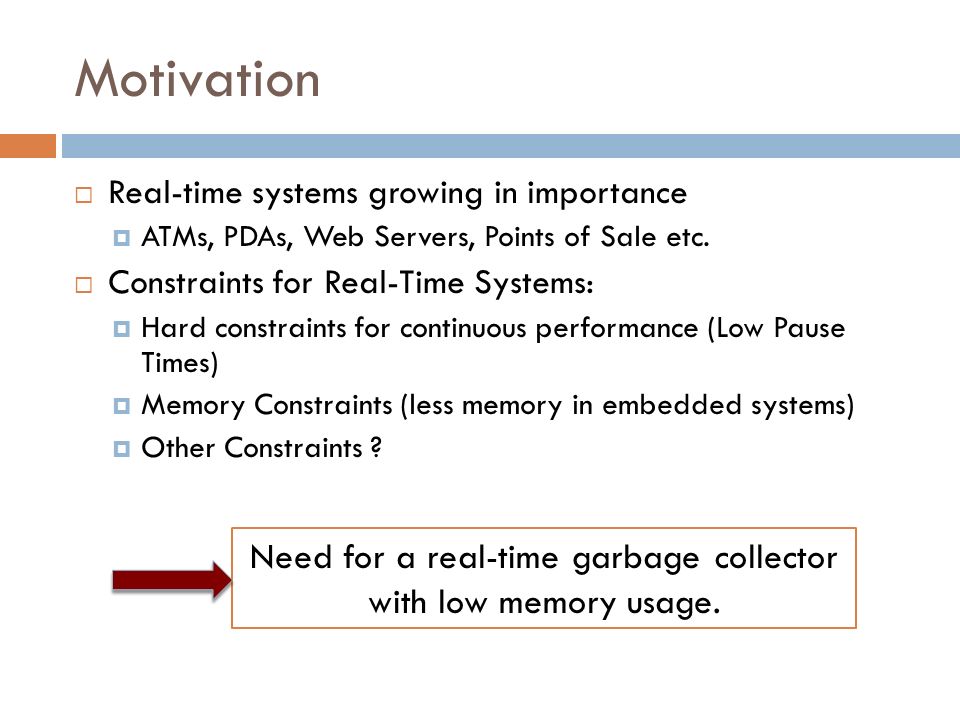 Motivation

Real-time systems growing in importance
ATMs, PDAs, Web Servers, Points of Sale etc.

Constraints for Real-Time Systems:
Hard constraints for continuous performance (Low Pause Times)
Memory Constraints (less memory in embedded systems)
Other Constraints ?

Need for a real-time garbage collector with low memory usage.